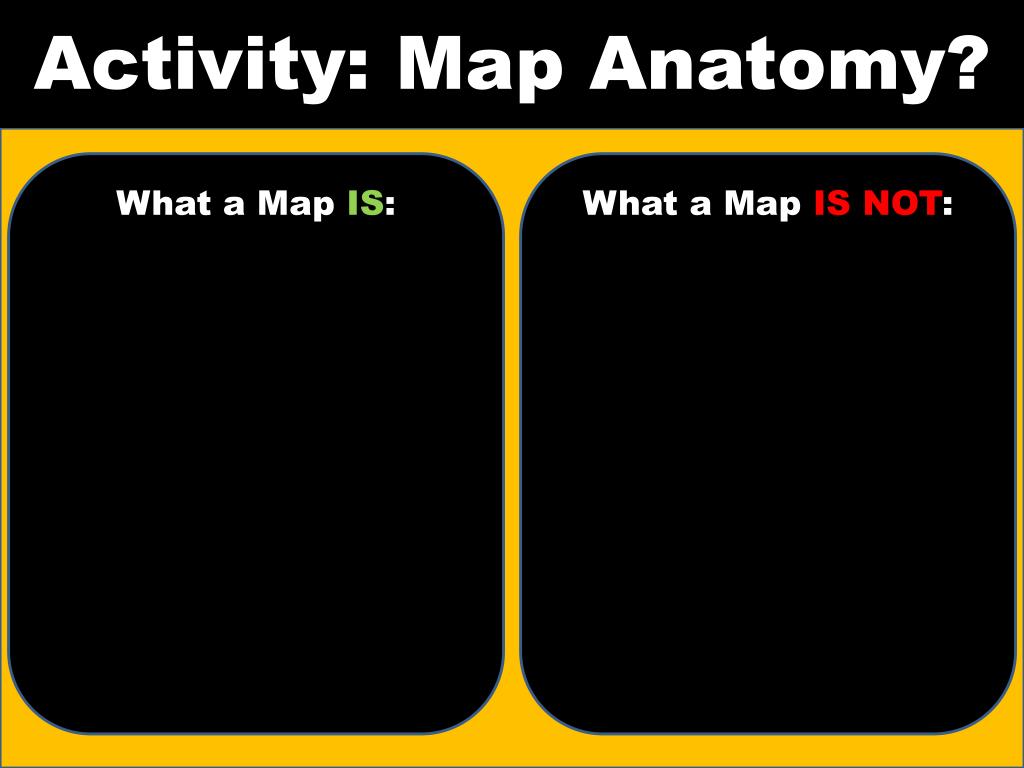 Activity: Map Anatomy?

What a Map IS:

What a Map IS NOT: